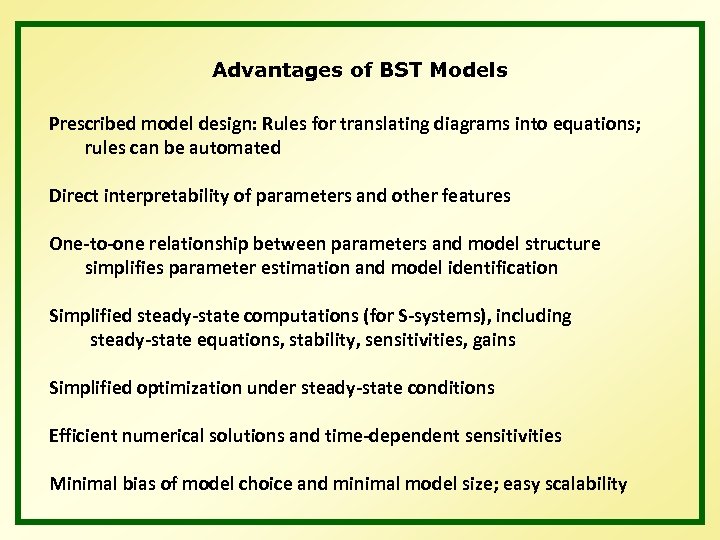 Advantages of BST Models

Prescribed model design: Rules for translating diagrams into equations; rules can be automated

Direct interpretability of parameters and other features

One-to-one relationship between parameters and model structure simplifies parameter estimation and model identification

Simplified steady-state computations (for S-systems), including steady-state equations, stability, sensitivities, gains

Simplified optimization under steady-state conditions

Efficient numerical solutions and time-dependent sensitivities

Minimal bias of model choice and minimal model size; easy scalability